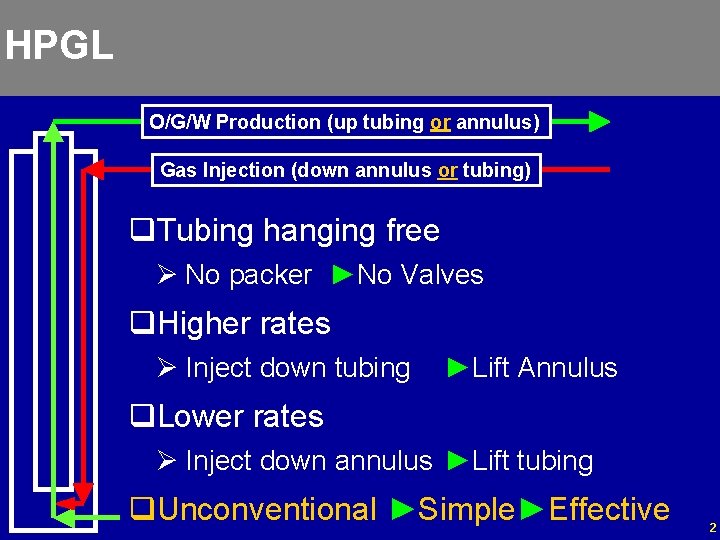 HPGL

O/G/W Production (up tubing or annulus)

Gas Injection (down annulus or tubing)

❑Tubing hanging free

➢ No packer ►No Valves

❑Higher rates

➢ Inject down tubing ►Lift Annulus

❑Lower rates

➢ Inject down annulus ►Lift tubing

❑Unconventional ►Simple►Effective

2